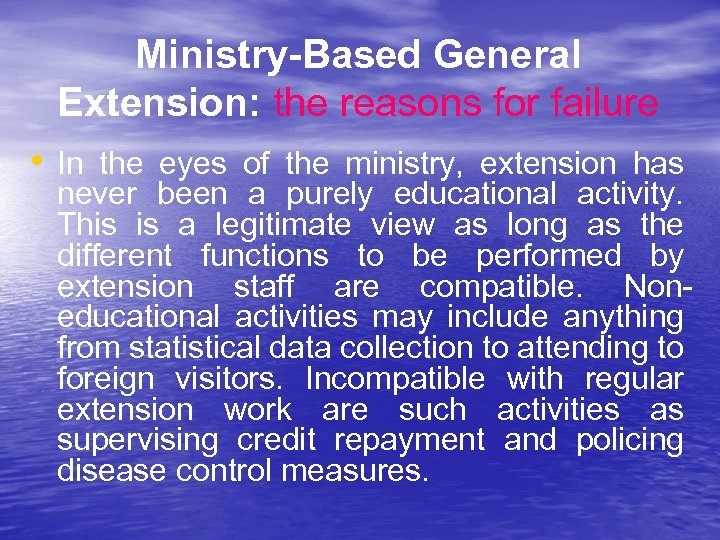 Ministry-Based General Extension: the reasons for failure

• In the eyes of the ministry, extension has never been a purely educational activity. This is a legitimate view as long as the different functions to be performed by extension staff are compatible. Non-educational activities may include anything from statistical data collection to attending to foreign visitors. Incompatible with regular extension work are such activities as supervising credit repayment and policing disease control measures.